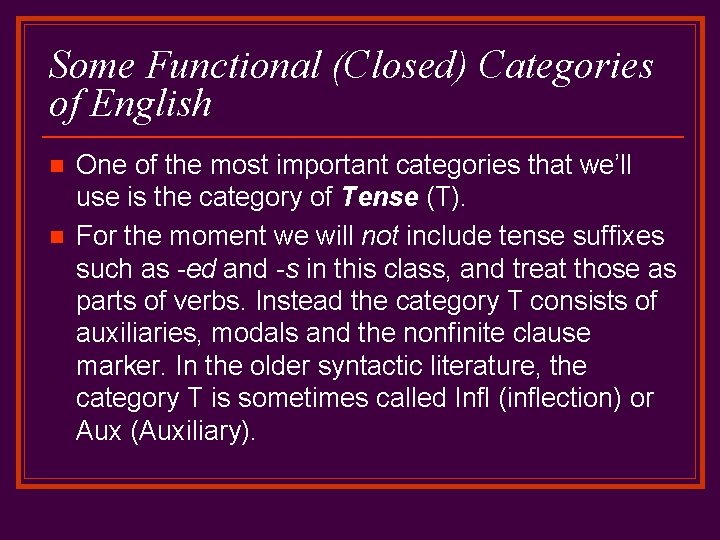 Some Functional (Closed) Categories of English

One of the most important categories that we'll use is the category of Tense (T).

For the moment we will not include tense suffixes such as -ed and -s in this class, and treat those as parts of verbs. Instead the category T consists of auxiliaries, modals and the nonfinite clause marker. In the older syntactic literature, the category T is sometimes called Infl (inflection) or Aux (Auxiliary).